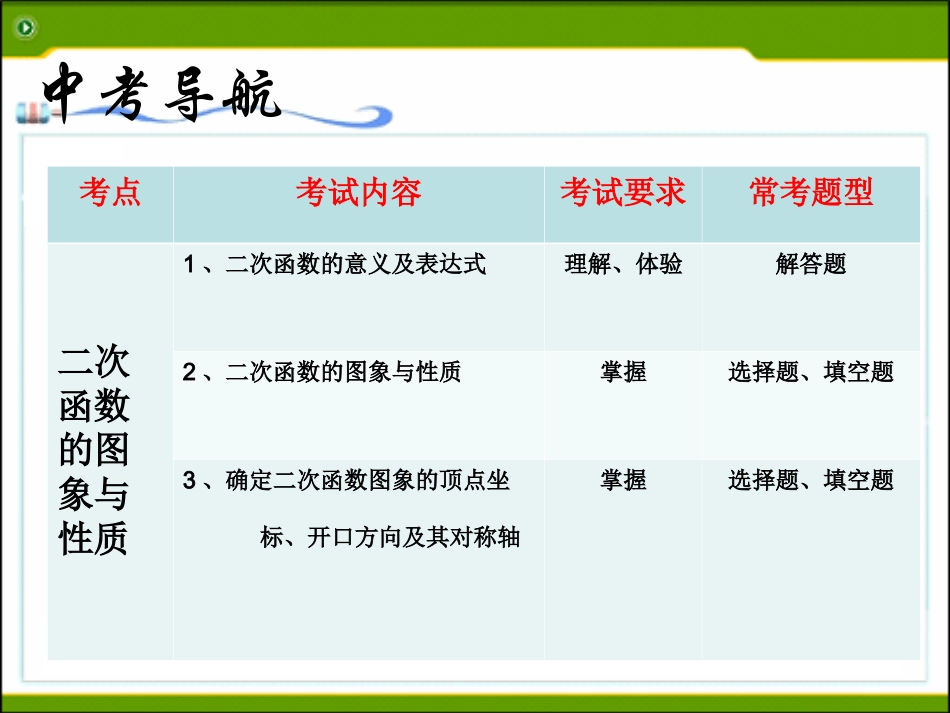 中考导航

| 考点 | 考试内容 | 考试要求 | 常考题型 |
|---|---|---|---|
| 二次函数的图象与性质 | 1、二次函数的意义及表达式 | 理解、体验 | 解答题 |
| | 2、二次函数的图象与性质 | 掌握 | 选择题、填空题 |
| | 3、确定二次函数图象的顶点坐标、开口方向及其对称轴 | 掌握 | 选择题、填空题 |